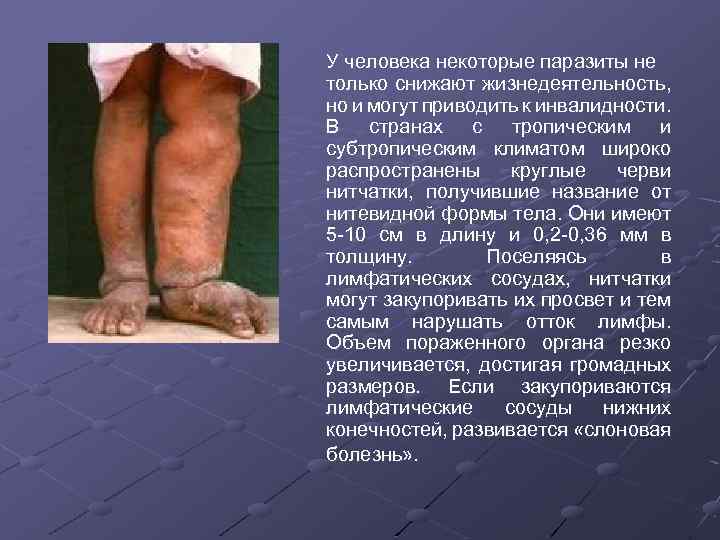 У человека некоторые паразиты не только снижают жизнедеятельность, но и могут приводить к инвалидности. В странах с тропическим и субтропическим климатом широко распространены круглые черви нитчатки, получившие название от нитевидной формы тела. Они имеют 5-10 см в длину и 0,2-0,36 мм в толщину. Поселяясь в лимфатических сосудах, нитчатки могут закупоривать их просвет и тем самым нарушать отток лимфы. Объем пораженного органа резко увеличивается, достигая громадных размеров. Если закупориваются лимфатические сосуды нижних конечностей, развивается «слоновая болезнь».